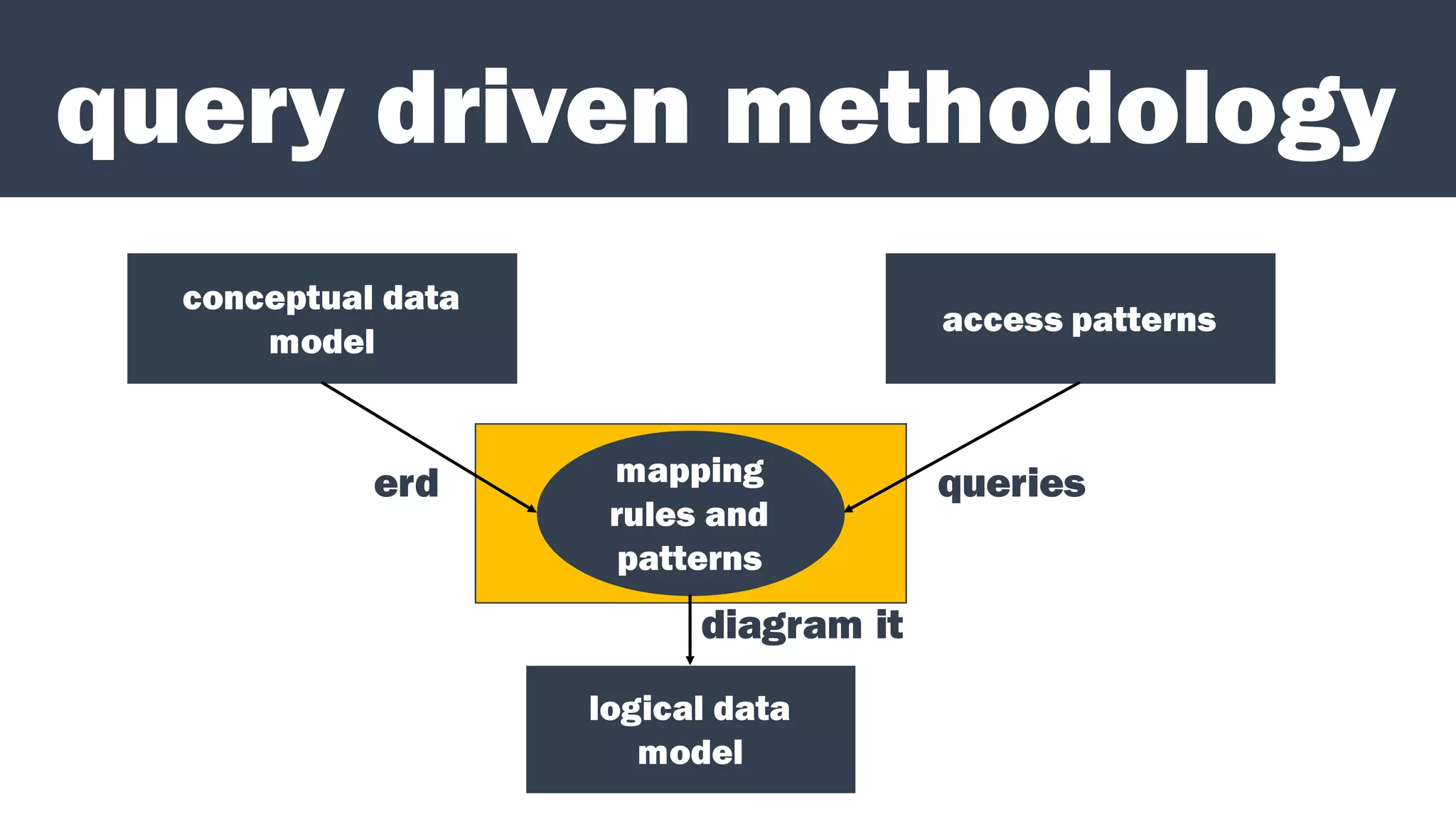 query driven methodology

conceptual data model

access patterns

erd

mapping rules and patterns

queries

diagram it

logical data model